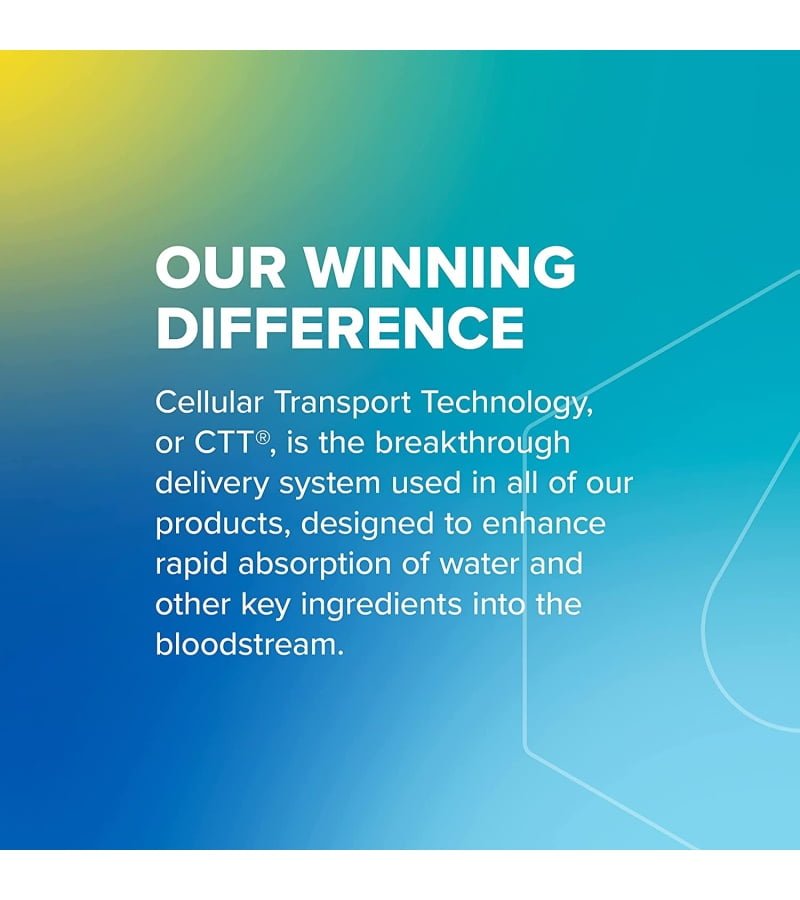 OUR WINNING DIFFERENCE

Cellular Transport Technology, or CTT®, is the breakthrough delivery system used in all of our products, designed to enhance rapid absorption of water and other key ingredients into the bloodstream.